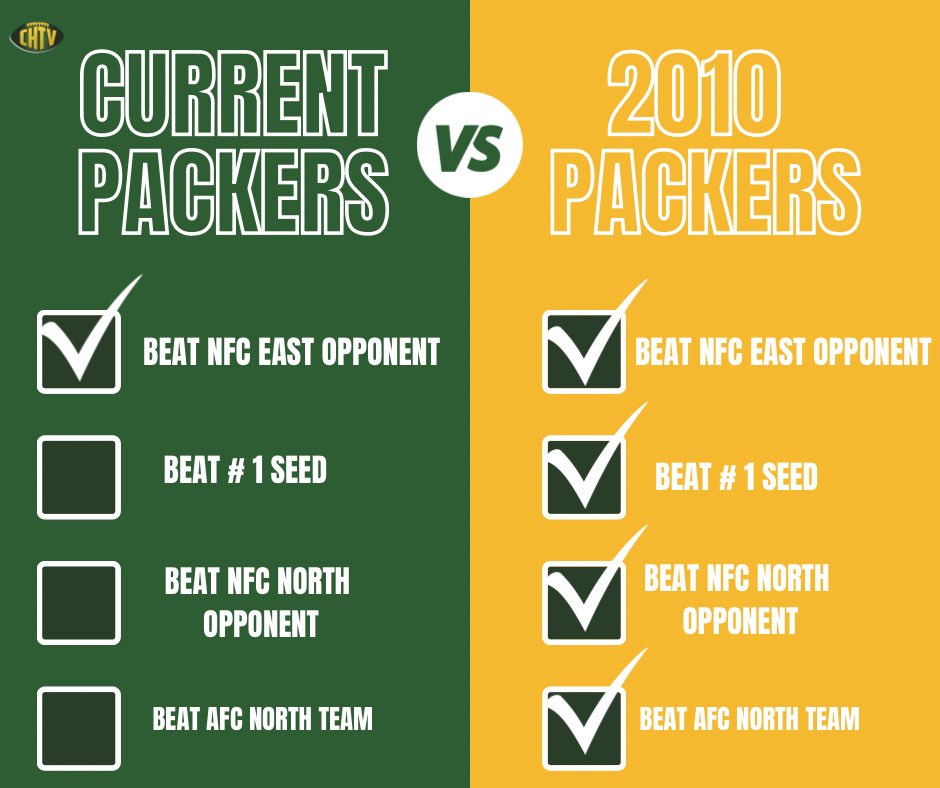 CHTV

CURRENT PACKERS

VS

2010 PACKERS

BEAT NFC EAST OPPONENT

BEAT # 1 SEED

BEAT NFC NORTH OPPONENT

BEAT AFC NORTH TEAM

BEAT NFC EAST OPPONENT

BEAT # 1 SEED

BEAT NFC NORTH OPPONENT

BEAT AFC NORTH TEAM